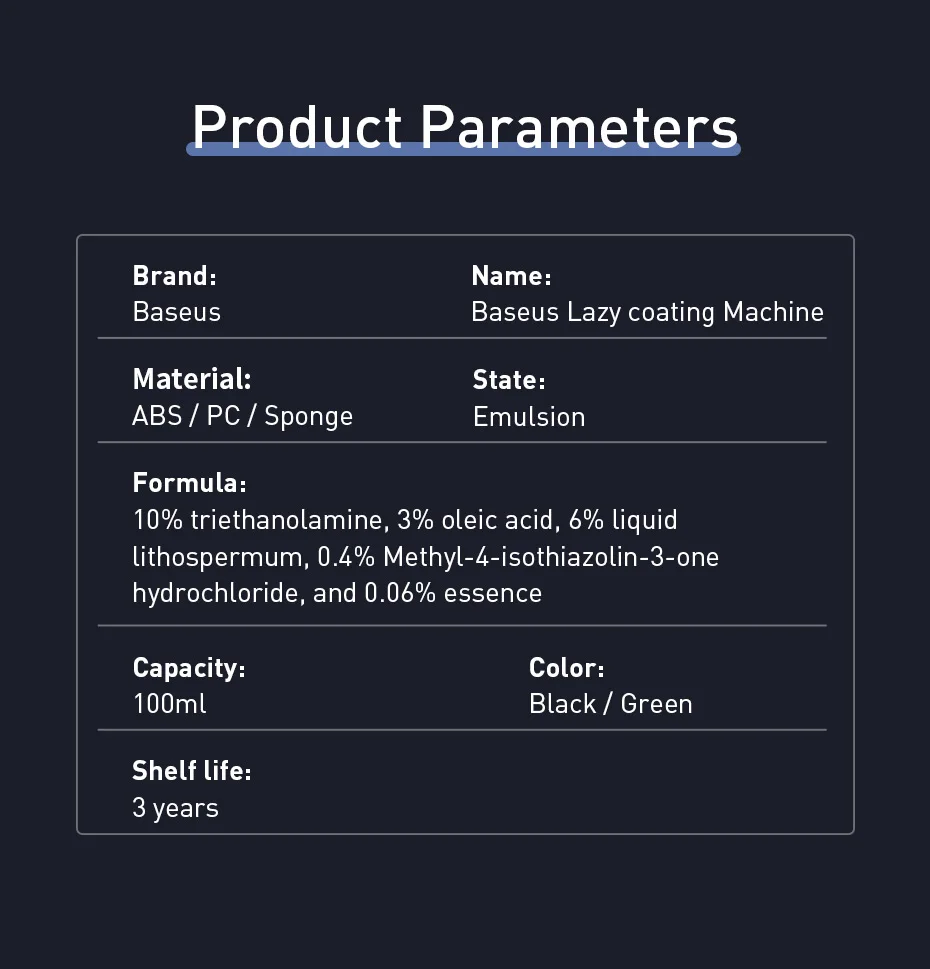 Product Parameters

Brand:
Baseus

Name:
Baseus Lazy coating Machine

Material:
ABS / PC / Sponge

State:
Emulsion

Formula:
10% triethanolamine, 3% oleic acid, 6% liquid lithospermum, 0.4% Methyl-4-isothiazolin-3-one hydrochloride, and 0.06% essence

Capacity:
100ml

Color:
Black / Green

Shelf life:
3 years